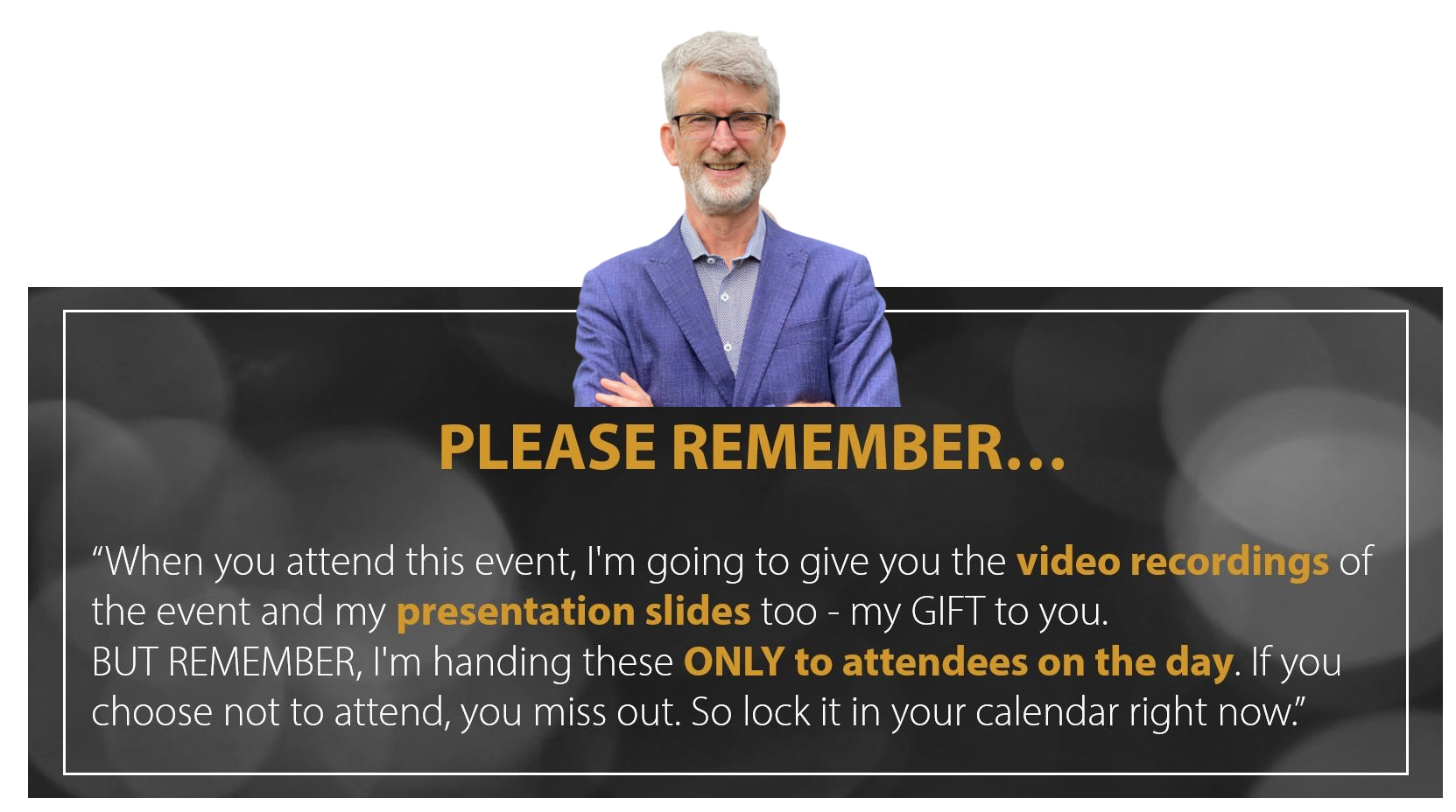 PLEASE REMEMBER...

“When you attend this event, I'm going to give you the video recordings of the event and my presentation slides too - my GIFT to you.
BUT REMEMBER, I'm handing these ONLY to attendees on the day. If you choose not to attend, you miss out. So lock it in your calendar right now.”